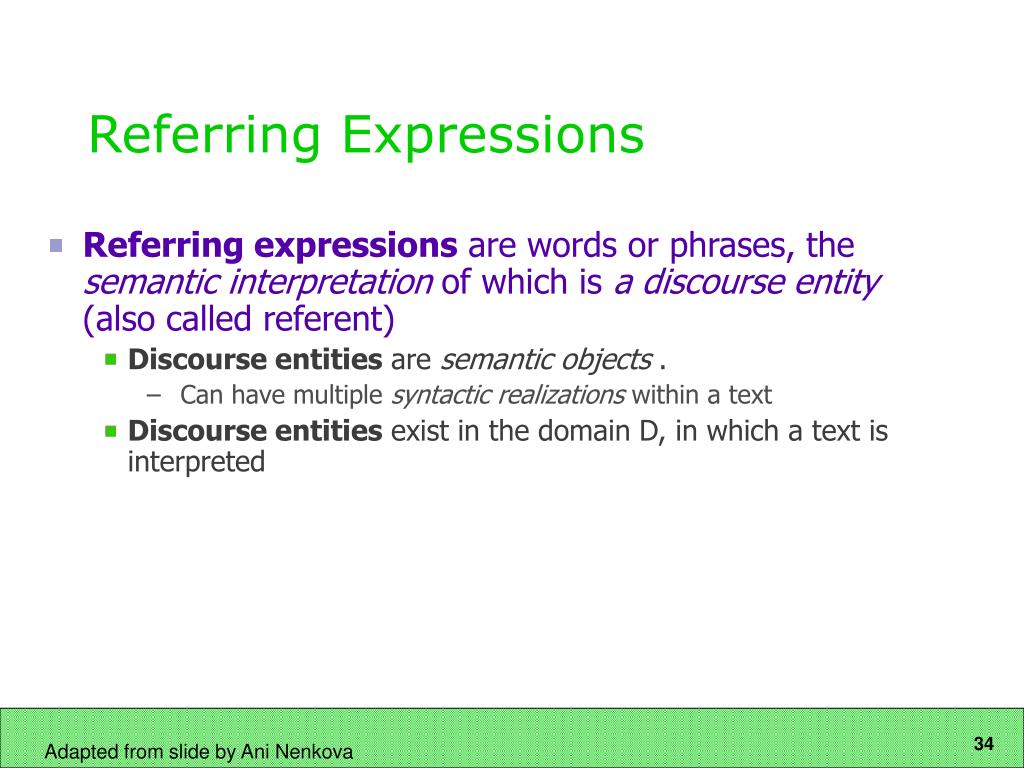 Referring Expressions

Referring expressions are words or phrases, the semantic interpretation of which is a discourse entity (also called referent)

Discourse entities are semantic objects .

– Can have multiple syntactic realizations within a text

Discourse entities exist in the domain D, in which a text is interpreted

Adapted from slide by Ani Nenkova

34